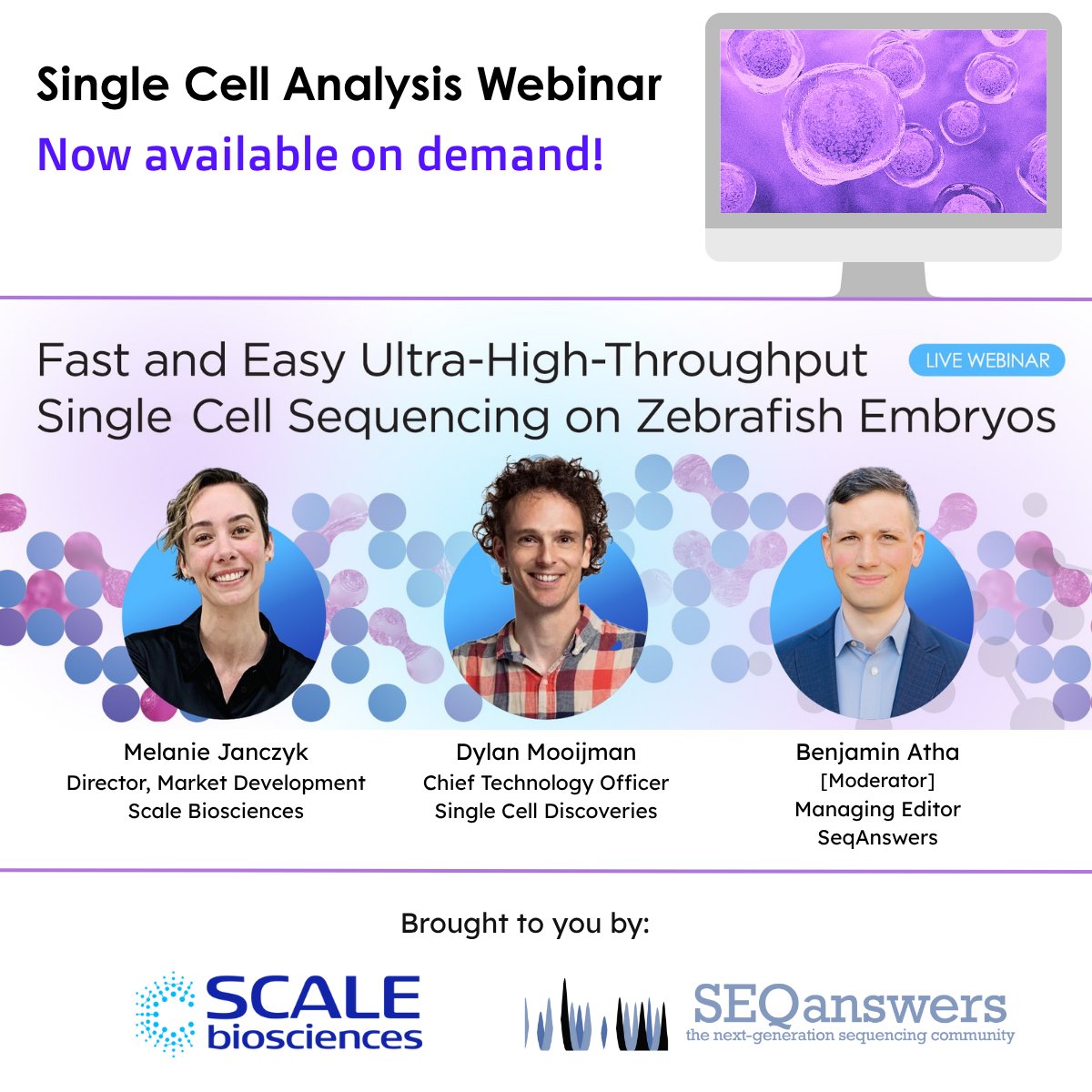 Single Cell Analysis Webinar

Now available on demand!

Fast and Easy Ultra-High-Throughput Single Cell Sequencing on Zebrafish Embryos

LIVE WEBINAR

Melanie Janczyk
Director, Market Development
Scale Biosciences

Dylan Mooijman
Chief Technology Officer
Single Cell Discoveries

Benjamin Atha
[Moderator]
Managing Editor
SeqAnswers

Brought to you by:

SCALE biosciences

SEQanswers
the next-generation sequencing community